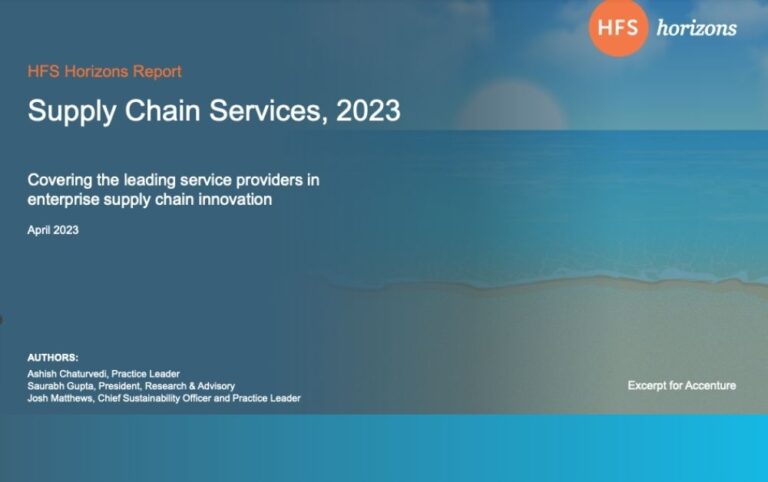 HFS horizons

HFS Horizons Report

Supply Chain Services, 2023

Covering the leading service providers in enterprise supply chain innovation

April 2023

AUTHORS:
Ashish Chaturvedi, Practice Leader
Saurabh Gupta, President, Research & Advisory
Josh Matthews, Chief Sustainability Officer and Practice Leader

Excerpt for Accenture